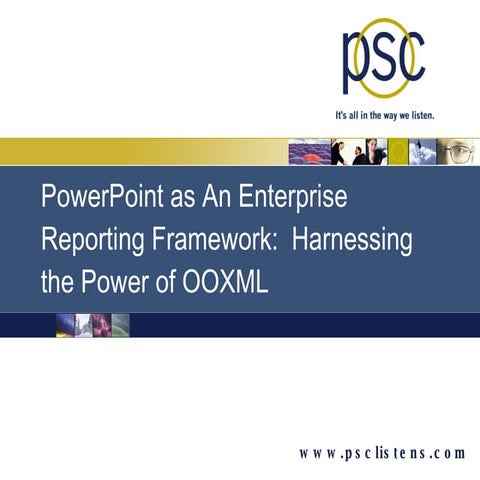 psc

It's all in the way we listen.

PowerPoint as An Enterprise Reporting Framework: Harnessing the Power of OOXML

www.psclistens.com